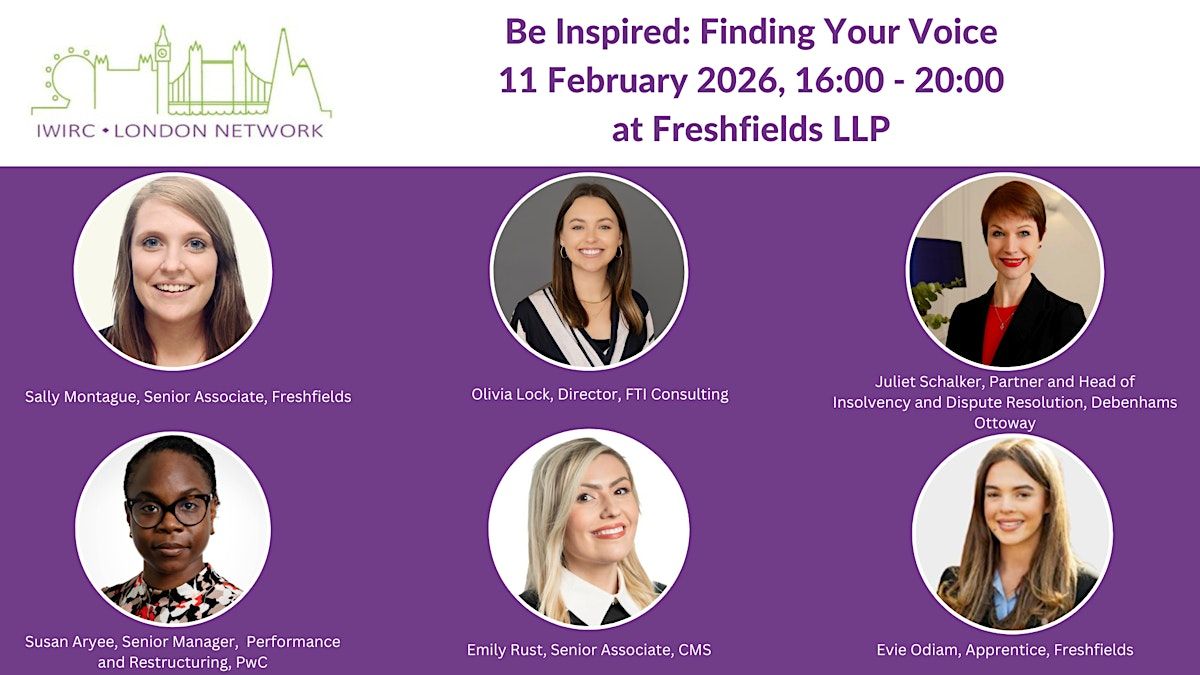 IWIRC • LONDON NETWORK

Be Inspired: Finding Your Voice
11 February 2026, 16:00 - 20:00
at Freshfields LLP

Sally Montague, Senior Associate, Freshfields

Olivia Lock, Director, FTI Consulting

Juliet Schalker, Partner and Head of Insolvency and Dispute Resolution, Debenhams Ottoway

Susan Aryee, Senior Manager, Performance and Restructuring, PwC

Emily Rust, Senior Associate, CMS

Evie Odiam, Apprentice, Freshfields